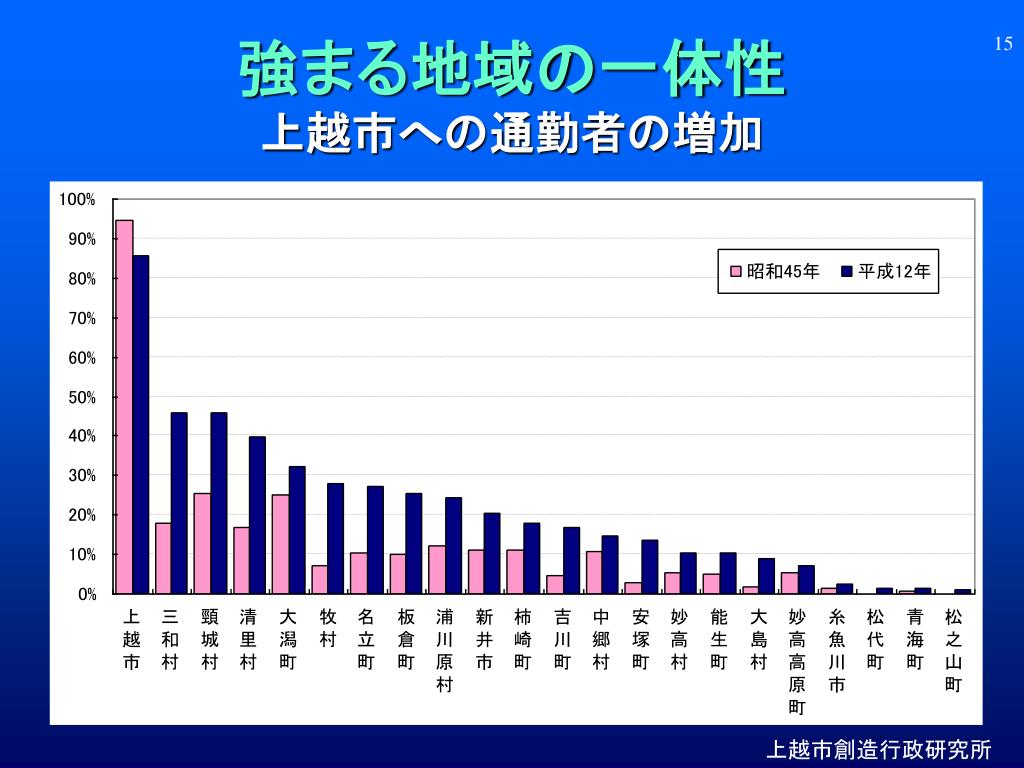 15

強まる地域の一体性
上越市への通勤者の増加

100%
90%
80%
70%
60%
50%
40%
30%
20%
10%
0%

昭和45年
平成12年

上越市
三和村
頸城村
清里村
大潟町
牧村
名立町
板倉町
浦川原村
新井市
柿崎町
吉川町
中郷村
安塚町
妙高村
能生町
大島村
妙高高原町
糸魚川市
松代町
青海町
松之山町

上越市創造行政研究所